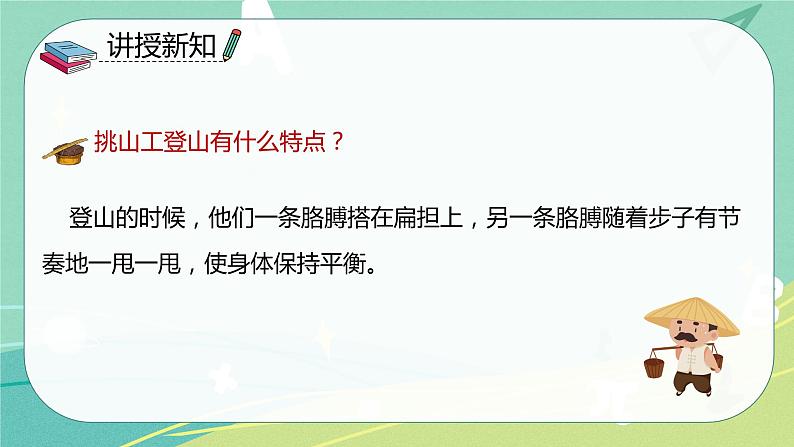 讲授新知

挑山工登山有什么特点？

登山的时候，他们一条胳膊搭在扁担上，另一条胳膊随着步子有节奏地一甩一甩，使身体保持平衡。